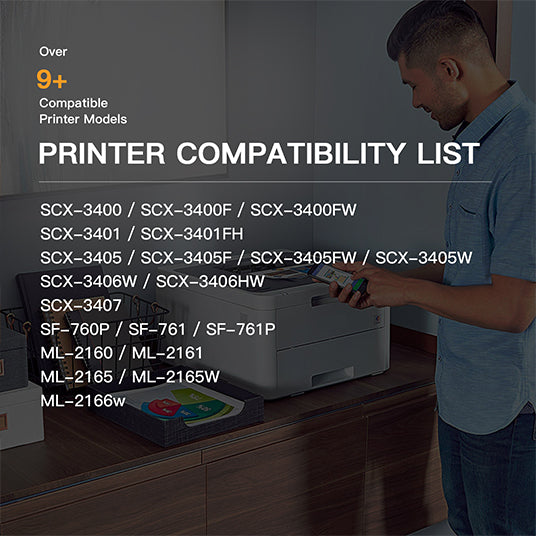 Over
9+
Compatible
Printer Models

PRINTER COMPATIBILITY LIST

SCX-3400 / SCX-3400F / SCX-3400FW
SCX-3401 / SCX-3401FH
SCX-3405 / SCX-3405F / SCX-3405FW / SCX-3405W
SCX-3406W / SCX-3406HW
SCX-3407
SF-760P / SF-761 / SF-761P
ML-2160 / ML-2161
ML-2165 / ML-2165W
ML-2166w